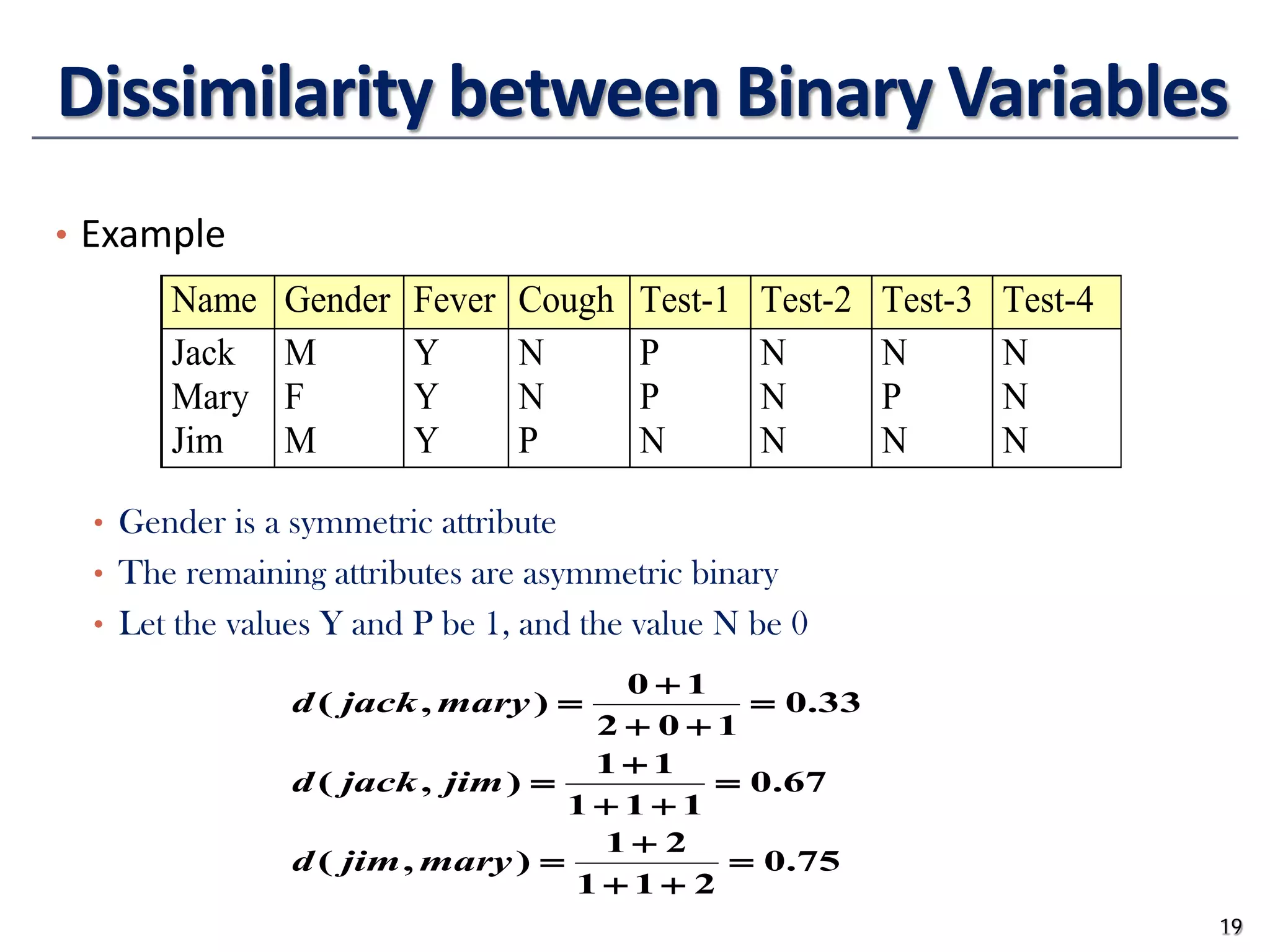 Dissimilarity between Binary Variables

• Example

| Name | Gender | Fever | Cough | Test-1 | Test-2 | Test-3 | Test-4 |
|---|---|---|---|---|---|---|---|
| Jack | M | Y | N | P | N | N | N |
| Mary | F | Y | N | P | N | P | N |
| Jim | M | Y | P | N | N | N | N |

• Gender is a symmetric attribute
• The remaining attributes are asymmetric binary
• Let the values Y and P be 1, and the value N be 0

$d(jack, mary) = \frac{0+1}{2+0+1} = 0.33$

$d(jack, jim) = \frac{1+1}{1+1+1} = 0.67$

$d(jim, mary) = \frac{1+2}{1+1+2} = 0.75$

19